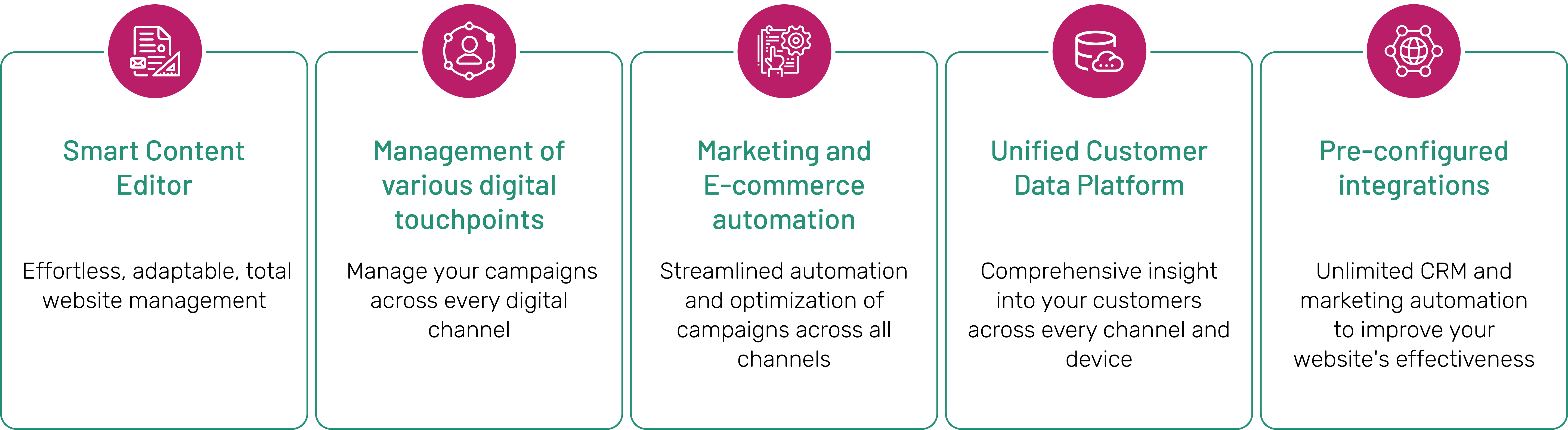 Smart Content Editor

Effortless, adaptable, total website management

Management of various digital touchpoints

Manage your campaigns across every digital channel

Marketing and E-commerce automation

Streamlined automation and optimization of campaigns across all channels

Unified Customer Data Platform

Comprehensive insight into your customers across every channel and device

Pre-configured integrations

Unlimited CRM and marketing automation to improve your website's effectiveness